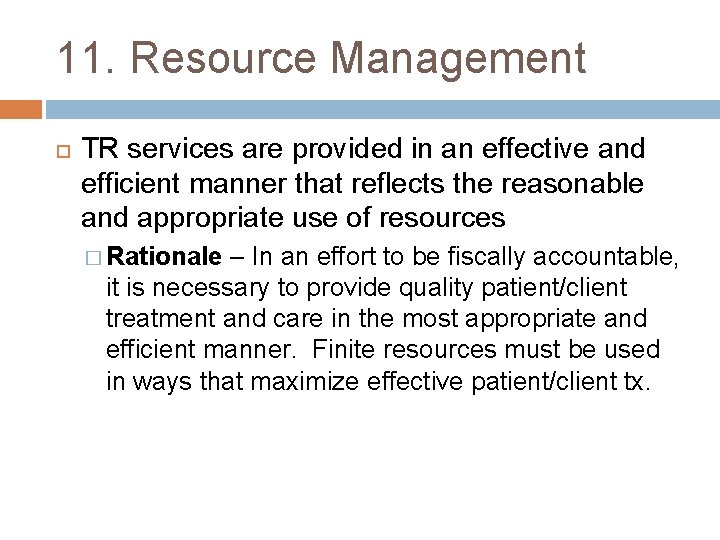 11. Resource Management

TR services are provided in an effective and efficient manner that reflects the reasonable and appropriate use of resources

Rationale – In an effort to be fiscally accountable, it is necessary to provide quality patient/client treatment and care in the most appropriate and efficient manner. Finite resources must be used in ways that maximize effective patient/client tx.